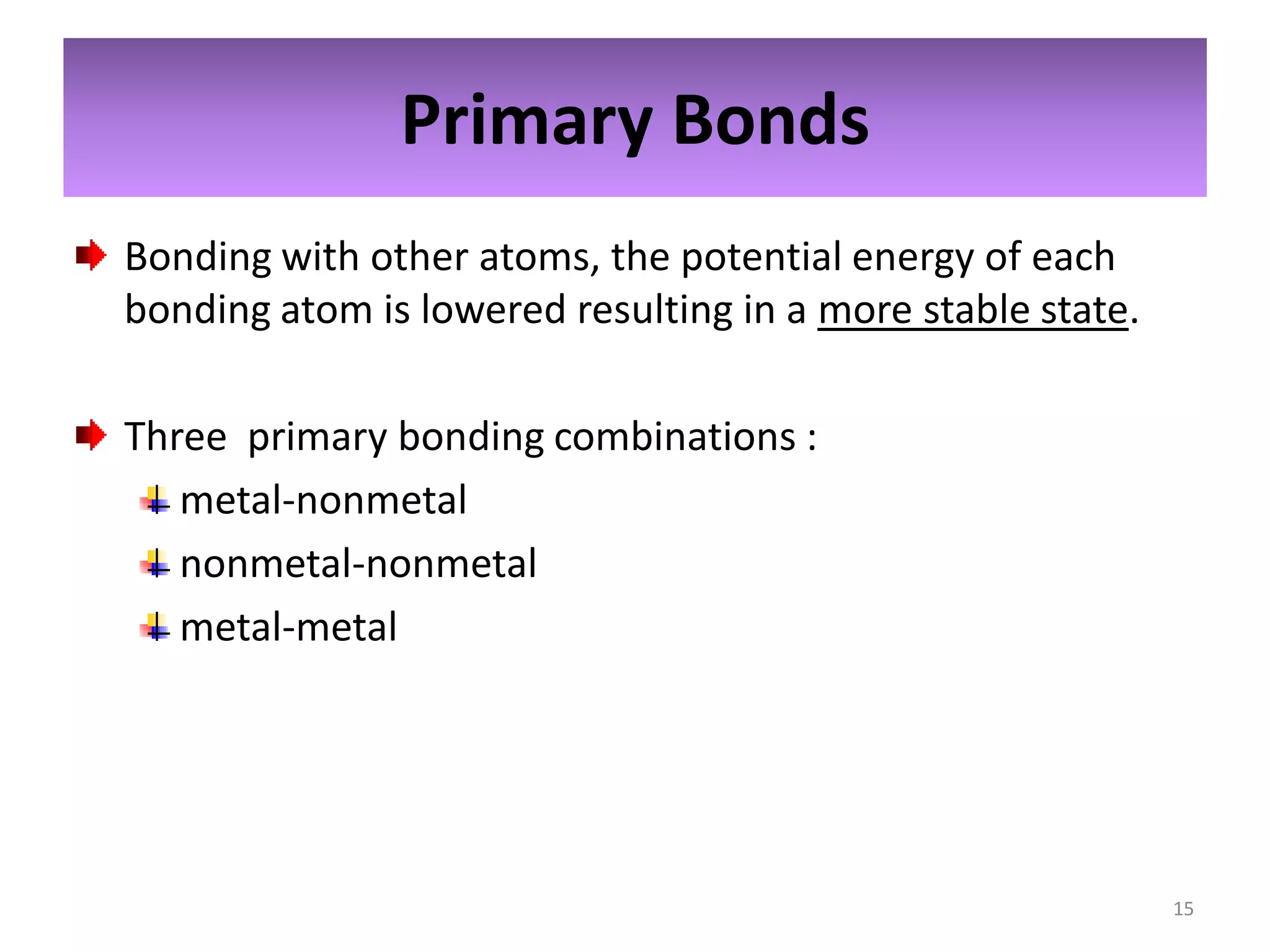 Primary Bonds

Bonding with other atoms, the potential energy of each bonding atom is lowered resulting in a more stable state.

Three primary bonding combinations :

metal-nonmetal

nonmetal-nonmetal

metal-metal

15